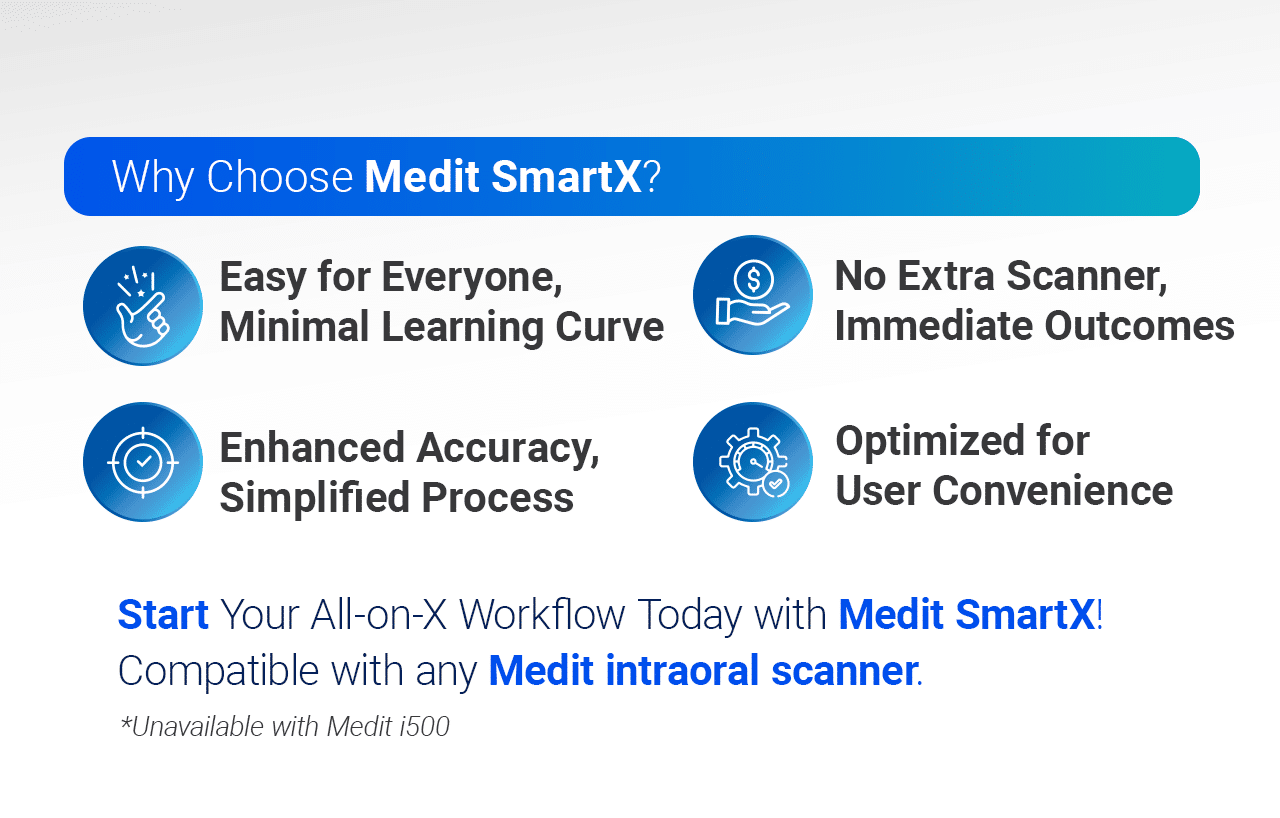 Why Choose Medit SmartX?

Easy for Everyone, Minimal Learning Curve

No Extra Scanner, Immediate Outcomes

Enhanced Accuracy, Simplified Process

Optimized for User Convenience

Start Your All-on-X Workflow Today with Medit SmartX!
Compatible with any Medit intraoral scanner.

*Unavailable with Medit i500